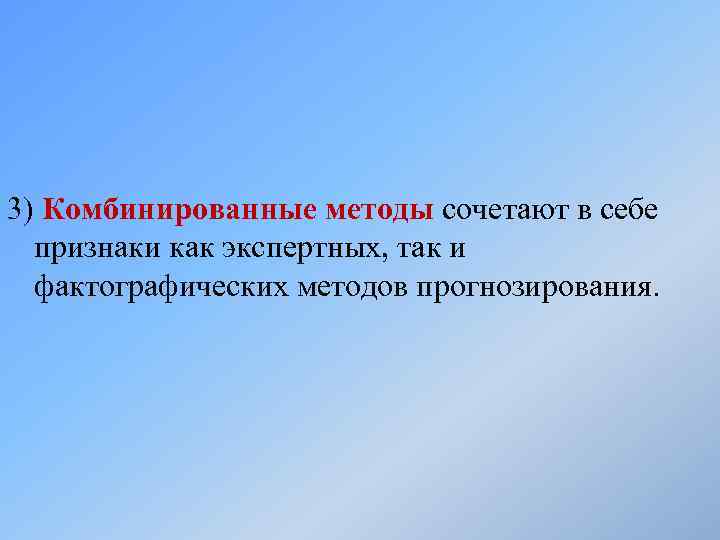 3) Комбинированные методы сочетают в себе признаки как экспертных, так и фактографических методов прогнозирования.